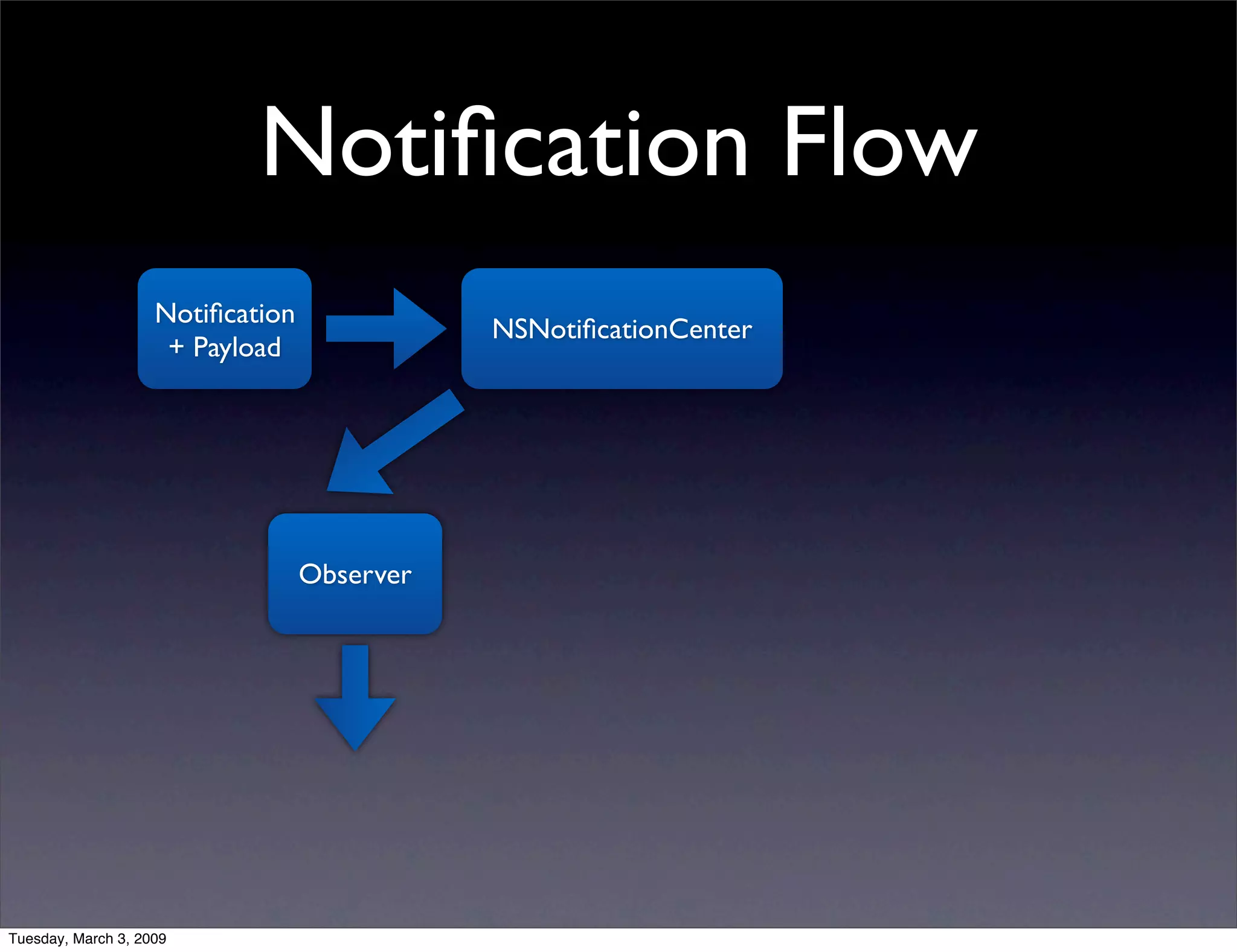 Notification Flow

Notification + Payload

NSNotificationCenter

Observer

Tuesday, March 3, 2009